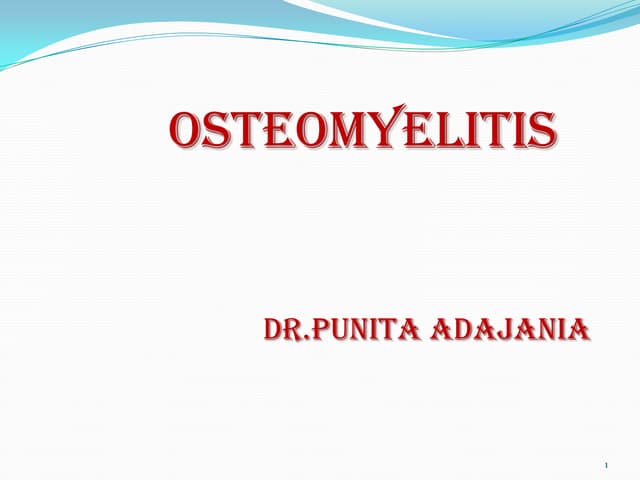 OSTEOMYELITIS

DR.PUNITA ADAJANIA

1